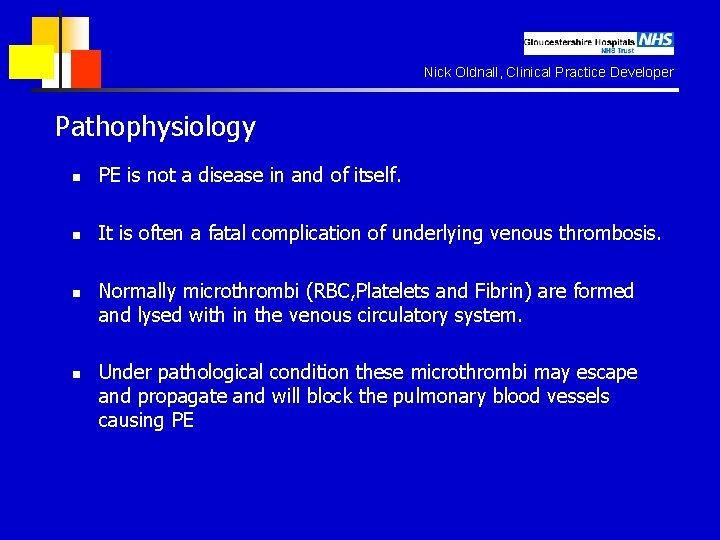 Gloucestershire Hospitals NHS
NHS Trust

Nick Oldnall, Clinical Practice Developer

Pathophysiology

- PE is not a disease in and of itself.

- It is often a fatal complication of underlying venous thrombosis.

- Normally microthrombi (RBC,Platelets and Fibrin) are formed and lysed with in the venous circulatory system.

- Under pathological condition these microthrombi may escape and propagate and will block the pulmonary blood vessels causing PE